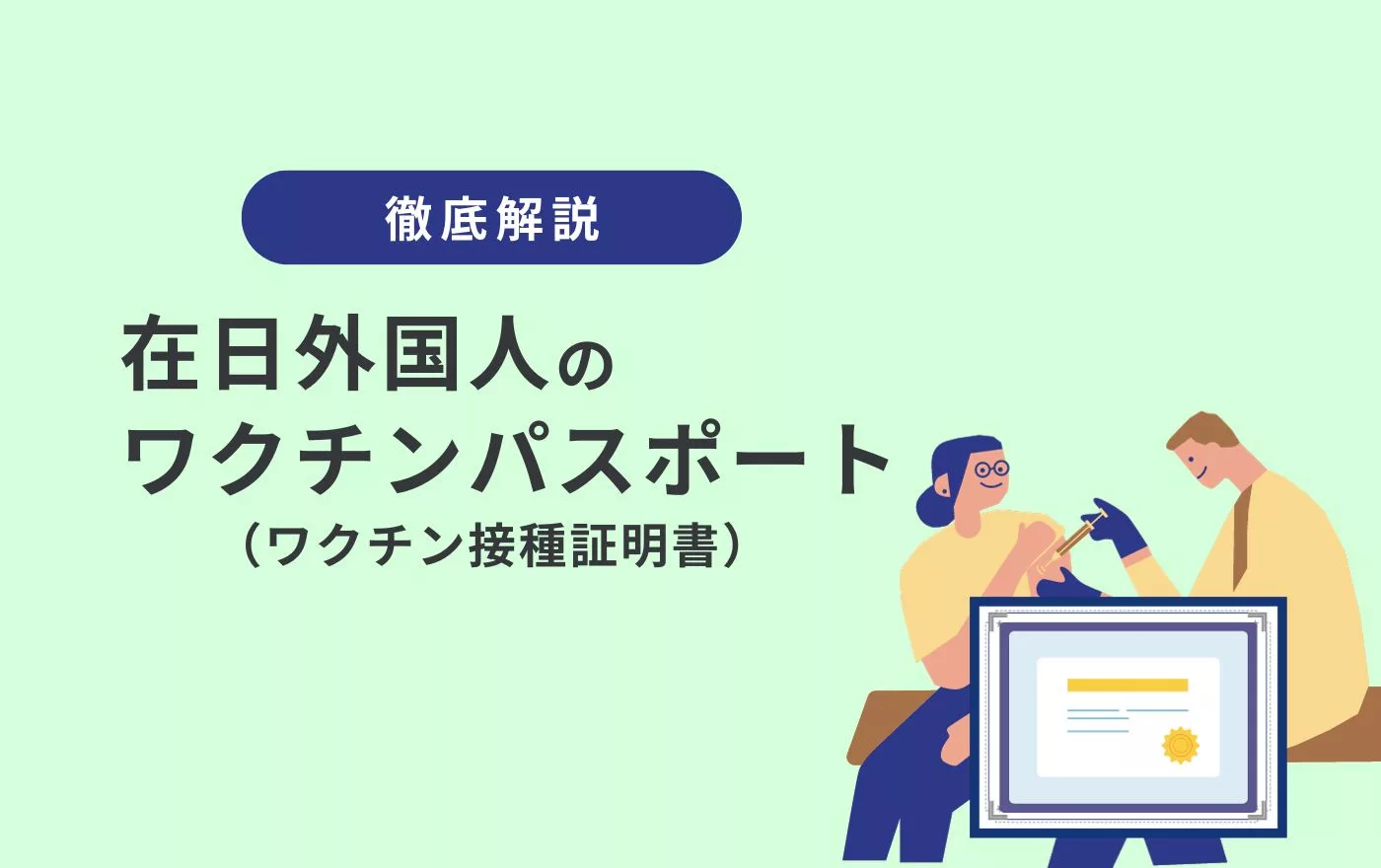 徹底解説

在日外国人の
ワクチンパスポート
（ワクチン接種証明書）